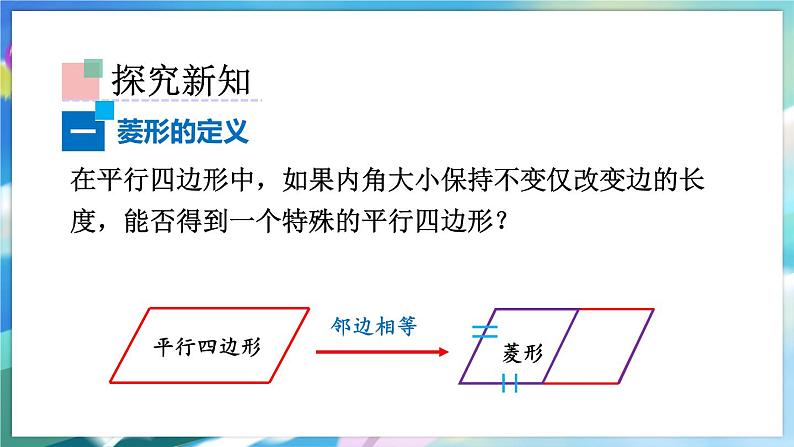 探究新知

一 菱形的定义

在平行四边形中，如果内角大小保持不变仅改变边的长度，能否得到一个特殊的平行四边形？

平行四边形

邻边相等

菱形